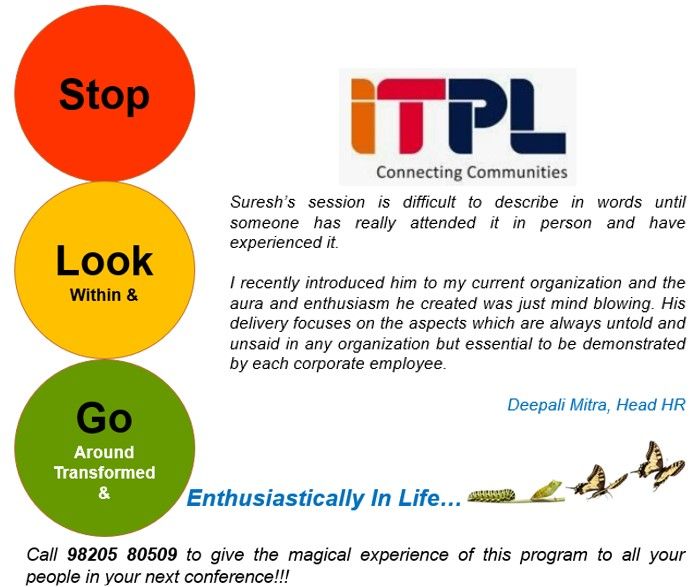 Stop

Look
Within &

Go
Around
Transformed
&

ITPL
Connecting Communities

Suresh's session is difficult to describe in words until someone has really attended it in person and have experienced it.

I recently introduced him to my current organization and the aura and enthusiasm he created was just mind blowing. His delivery focuses on the aspects which are always untold and unsaid in any organization but essential to be demonstrated by each corporate employee.

Deepali Mitra, Head HR

Enthusiastically In Life…

Call 98205 80509 to give the magical experience of this program to all your people in your next conference!!!